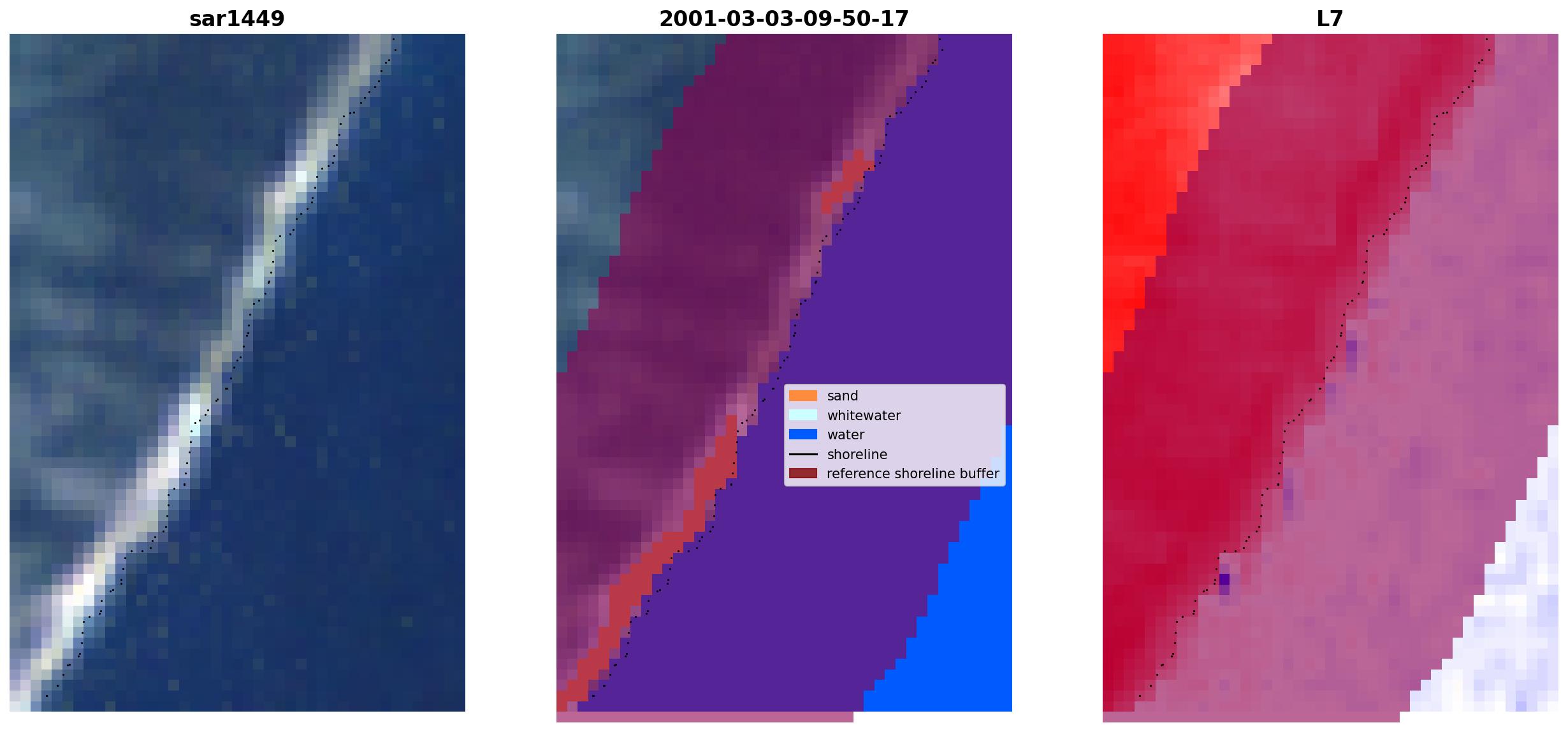 sar1449

2001-03-03-09-50-17

sand
whitewater
water
shoreline
reference shoreline buffer

L7